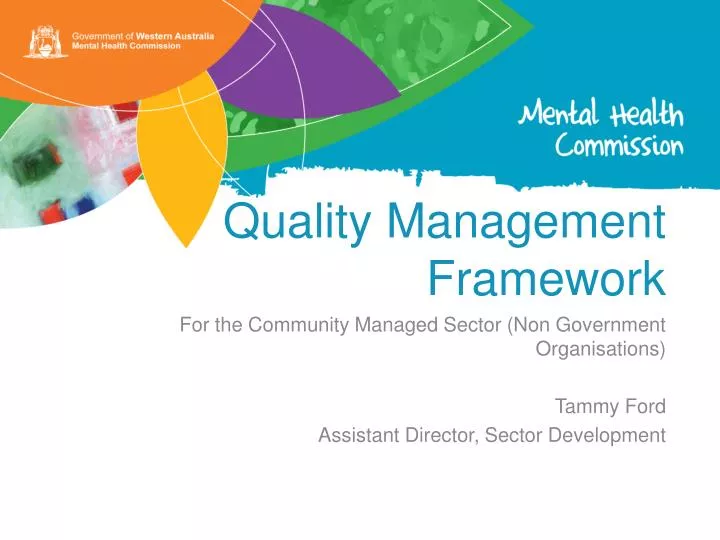 Government of Western Australia
Mental Health Commission

Mental Health
Commission

Quality Management Framework

For the Community Managed Sector (Non Government Organisations)

Tammy Ford
Assistant Director, Sector Development